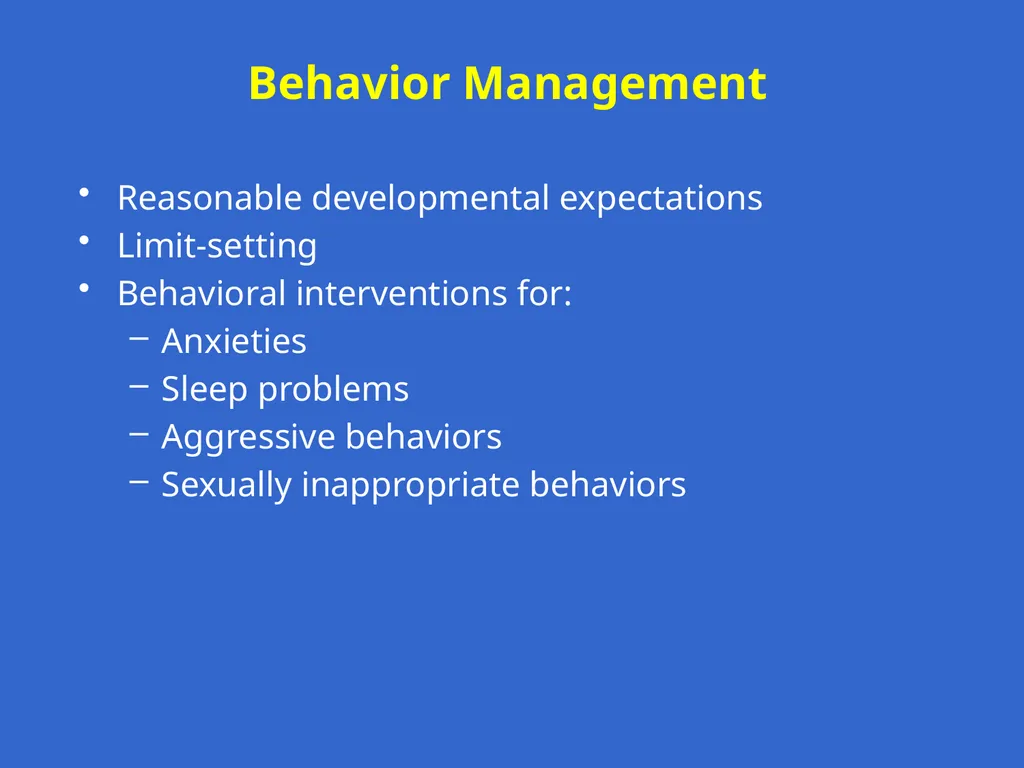 Behavior Management

• Reasonable developmental expectations
• Limit-setting
• Behavioral interventions for:
  – Anxieties
  – Sleep problems
  – Aggressive behaviors
  – Sexually inappropriate behaviors